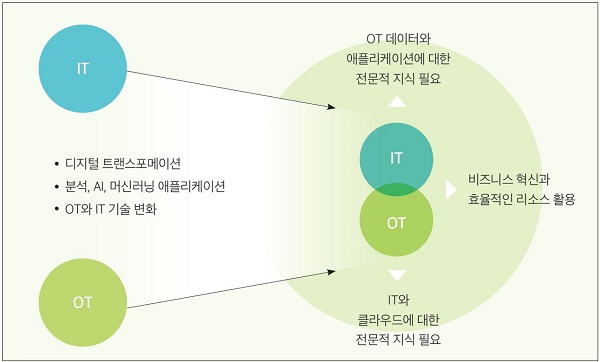 IT

• 디지털 트랜스포메이션
• 분석, AI, 머신러닝 애플리케이션
• OT와 IT 기술 변화

OT

OT 데이터와 애플리케이션에 대한 전문적 지식 필요

IT

OT

비즈니스 혁신과 효율적인 리소스 활용

IT와 클라우드에 대한 전문적 지식 필요